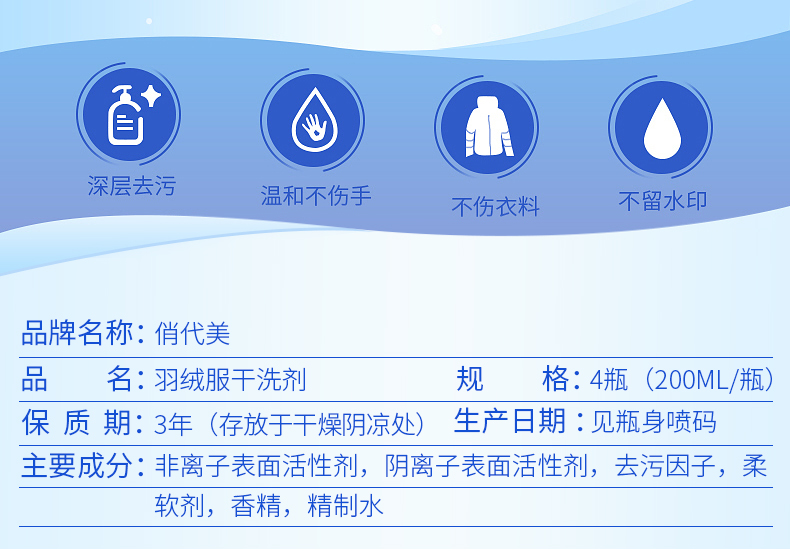 深层去污

温和不伤手

不伤衣料

不留水印

品牌名称：俏代美

品　　名：羽绒服干洗剂　　规　　格：4瓶（200ML/瓶）

保 质 期：3年（存放于干燥阴凉处）　生产日期：见瓶身喷码

主要成分：非离子表面活性剂，阴离子表面活性剂，去污因子，柔软剂，香精，精制水